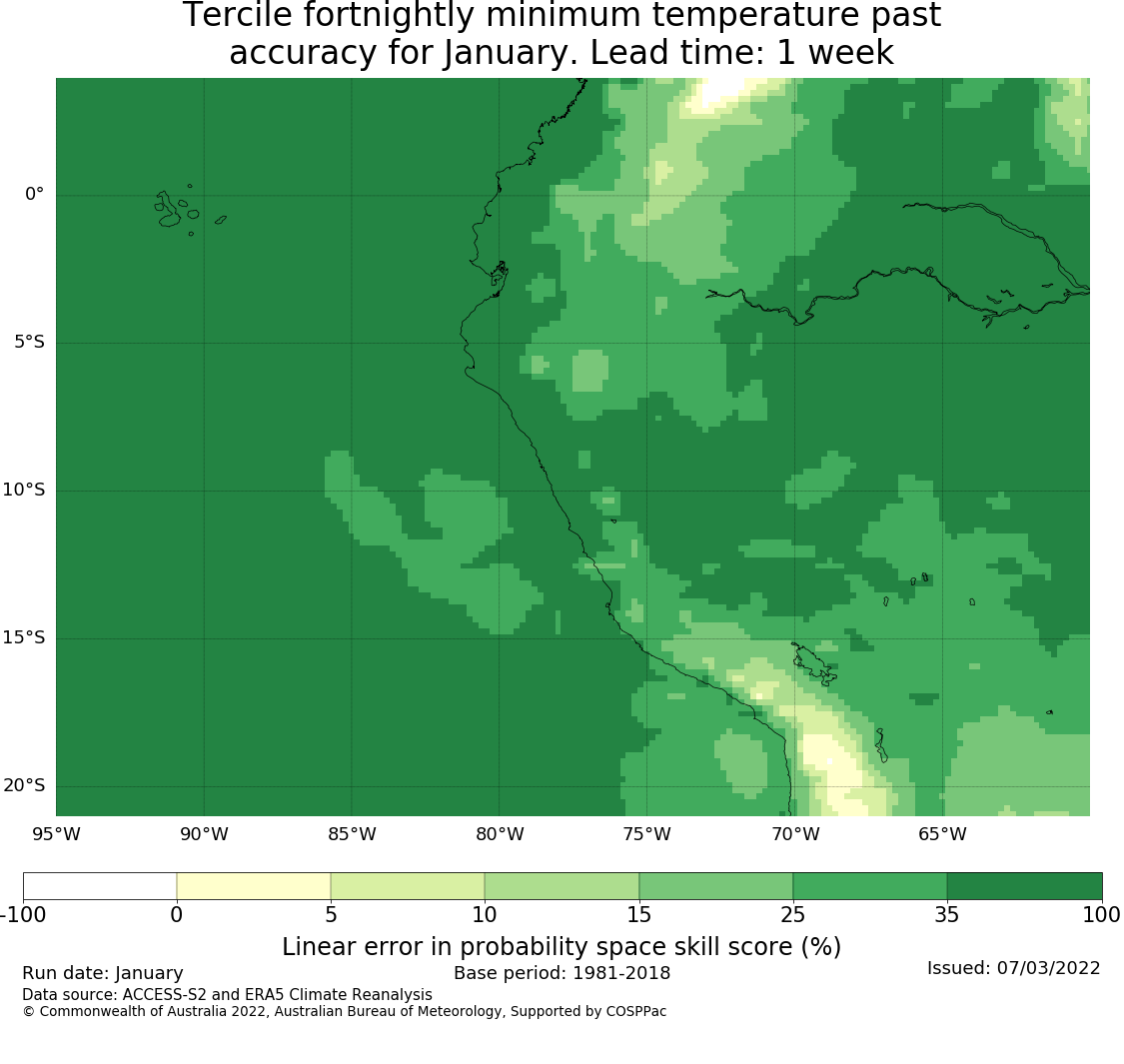 Tercile fortnightly minimum temperature past accuracy for January. Lead time: 1 week

0°
5°S
10°S
15°S
20°S

95°W 90°W 85°W 80°W 75°W 70°W 65°W

-100 0 5 10 15 25 35 100

Linear error in probability space skill score (%)

Run date: January
Base period: 1981-2018
Issued: 07/03/2022
Data source: ACCESS-S2 and ERA5 Climate Reanalysis
© Commonwealth of Australia 2022, Australian Bureau of Meteorology, Supported by COSPPac